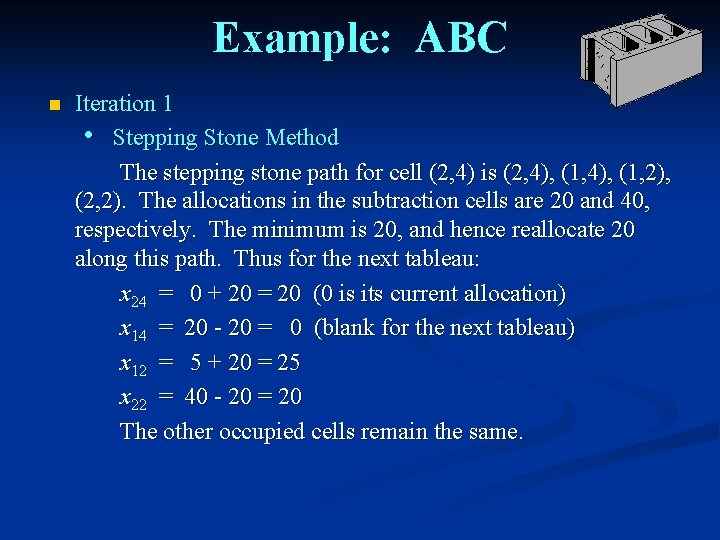 Example: ABC

Iteration 1

Stepping Stone Method

The stepping stone path for cell (2,4) is (2,4), (1,4), (1,2), (2,2). The allocations in the subtraction cells are 20 and 40, respectively. The minimum is 20, and hence reallocate 20 along this path. Thus for the next tableau:

$x_{24}$ = 0 + 20 = 20 (0 is its current allocation)

$x_{14}$ = 20 - 20 = 0 (blank for the next tableau)

$x_{12}$ = 5 + 20 = 25

$x_{22}$ = 40 - 20 = 20

The other occupied cells remain the same.